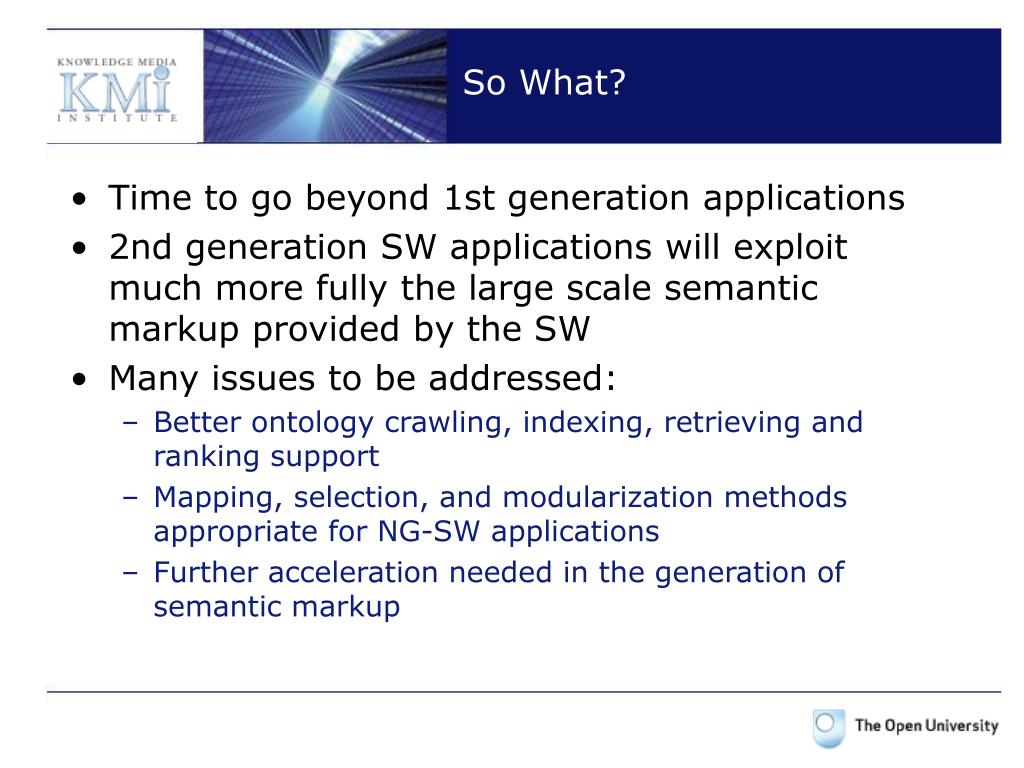 KNOWLEDGE MEDIA
KMi
INSTITUTE

So What?

• Time to go beyond 1st generation applications
• 2nd generation SW applications will exploit much more fully the large scale semantic markup provided by the SW
• Many issues to be addressed:
– Better ontology crawling, indexing, retrieving and ranking support
– Mapping, selection, and modularization methods appropriate for NG-SW applications
– Further acceleration needed in the generation of semantic markup

The Open University